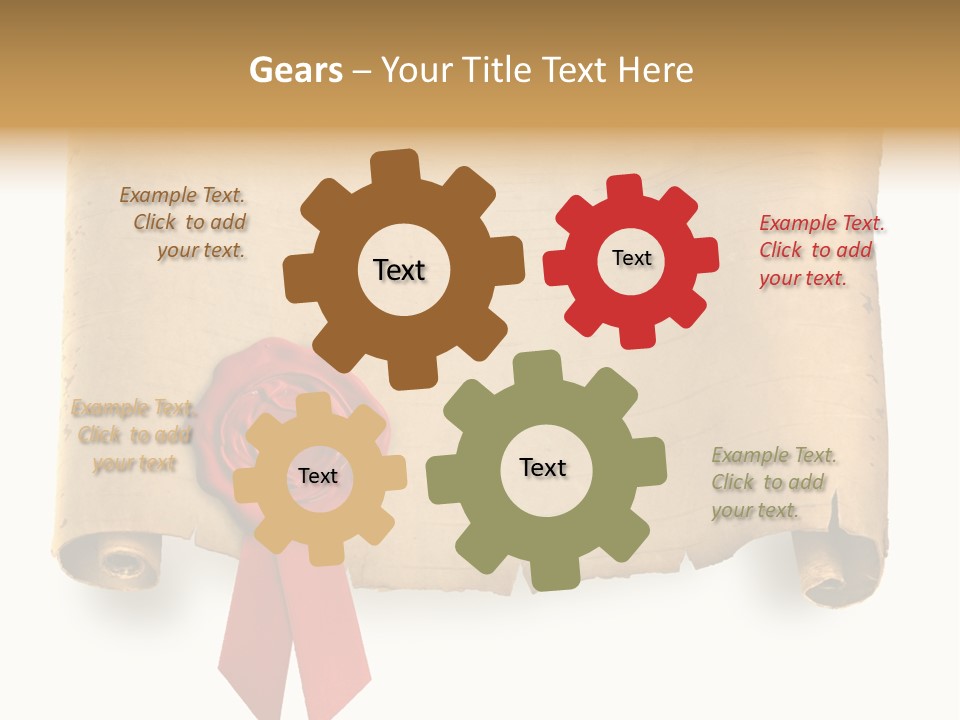 Gears – Your Title Text Here

Example Text. Click to add your text.

Text

Text

Example Text. Click to add your text.

Example Text. Click to add your text

Text

Text

Example Text. Click to add your text.